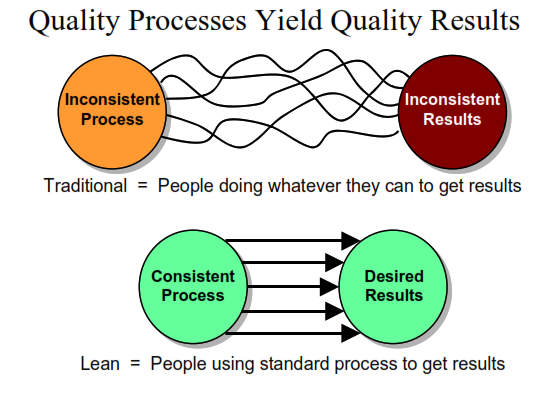 Quality Processes Yield Quality Results

Inconsistent Process

Inconsistent Results

Traditional = People doing whatever they can to get results

Consistent Process

Desired Results

Lean = People using standard process to get results